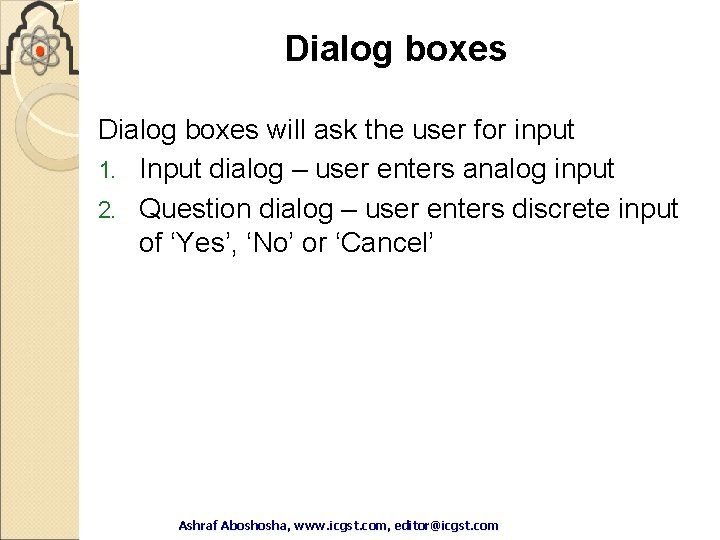 Dialog boxes

Dialog boxes will ask the user for input

1. Input dialog – user enters analog input

2. Question dialog – user enters discrete input of ‘Yes’, ‘No’ or ‘Cancel’

Ashraf Aboshosha, www.icgst.com, editor@icgst.com